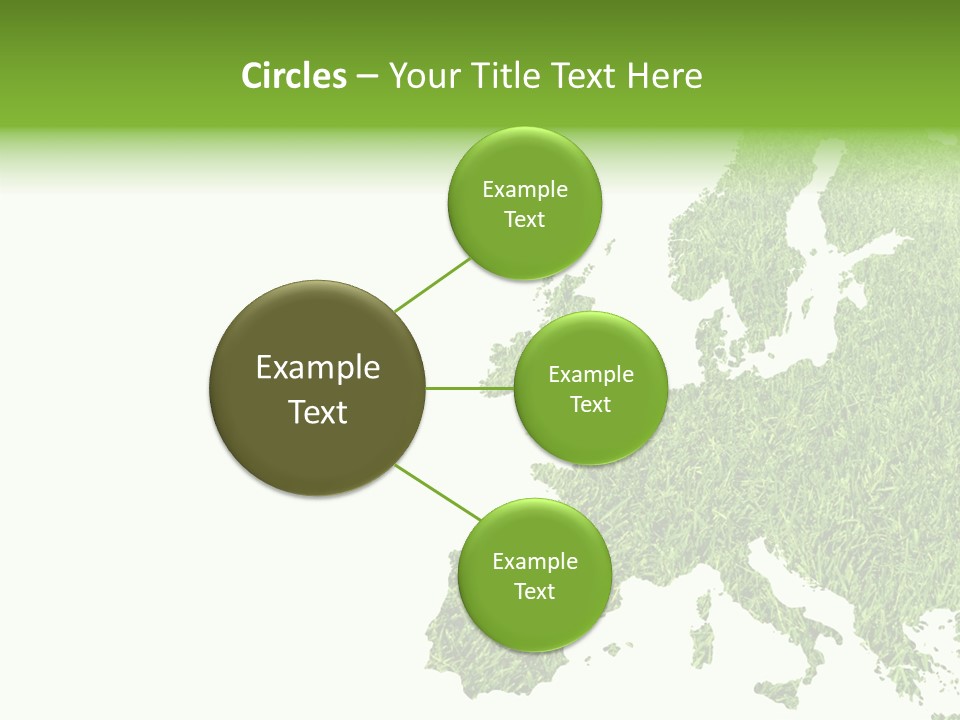 Circles – Your Title Text Here

Example Text

Example Text

Example Text

Example Text